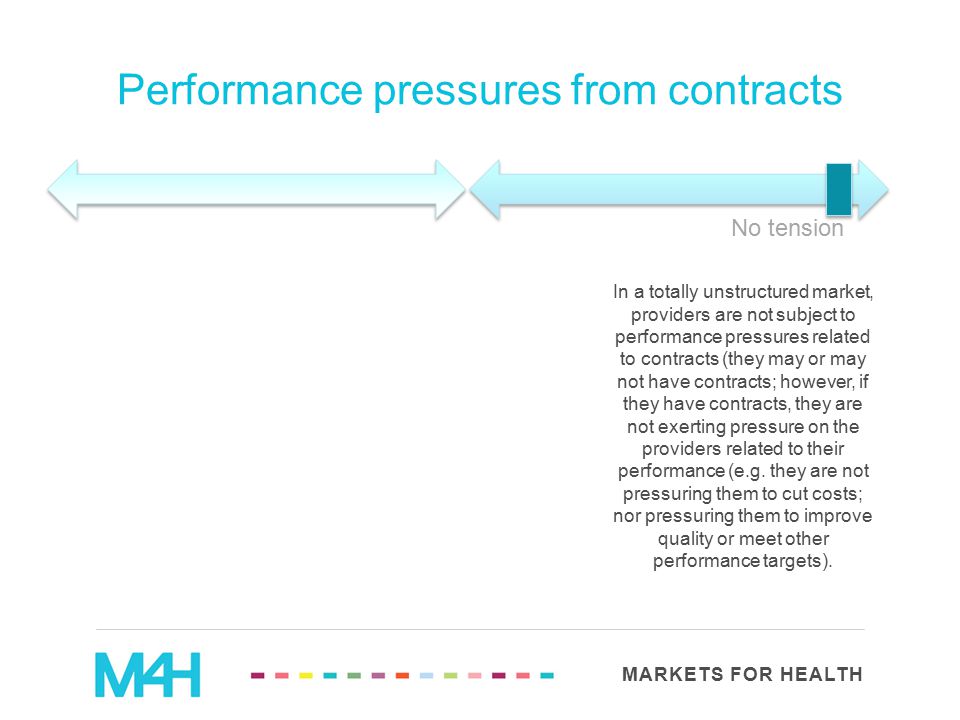 Performance pressures from contracts

No tension

In a totally unstructured market, providers are not subject to performance pressures related to contracts (they may or may not have contracts; however, if they have contracts, they are not exerting pressure on the providers related to their performance (e.g. they are not pressuring them to cut costs; nor pressuring them to improve quality or meet other performance targets).

M4H

MARKETS FOR HEALTH